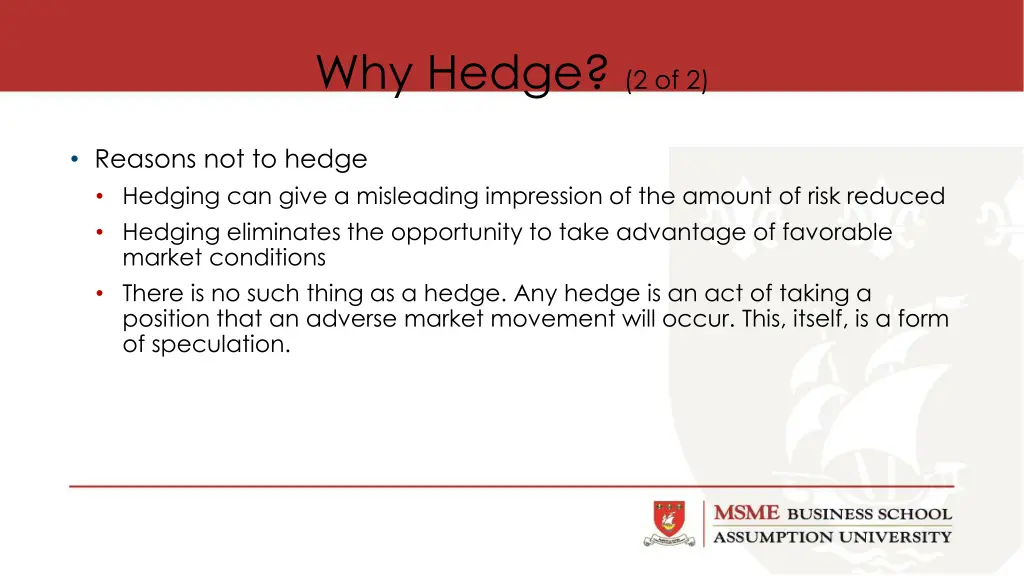 Why Hedge? (2 of 2)

• Reasons not to hedge
  • Hedging can give a misleading impression of the amount of risk reduced
  • Hedging eliminates the opportunity to take advantage of favorable market conditions
  • There is no such thing as a hedge. Any hedge is an act of taking a position that an adverse market movement will occur. This, itself, is a form of speculation.

MSME BUSINESS SCHOOL
ASSUMPTION UNIVERSITY